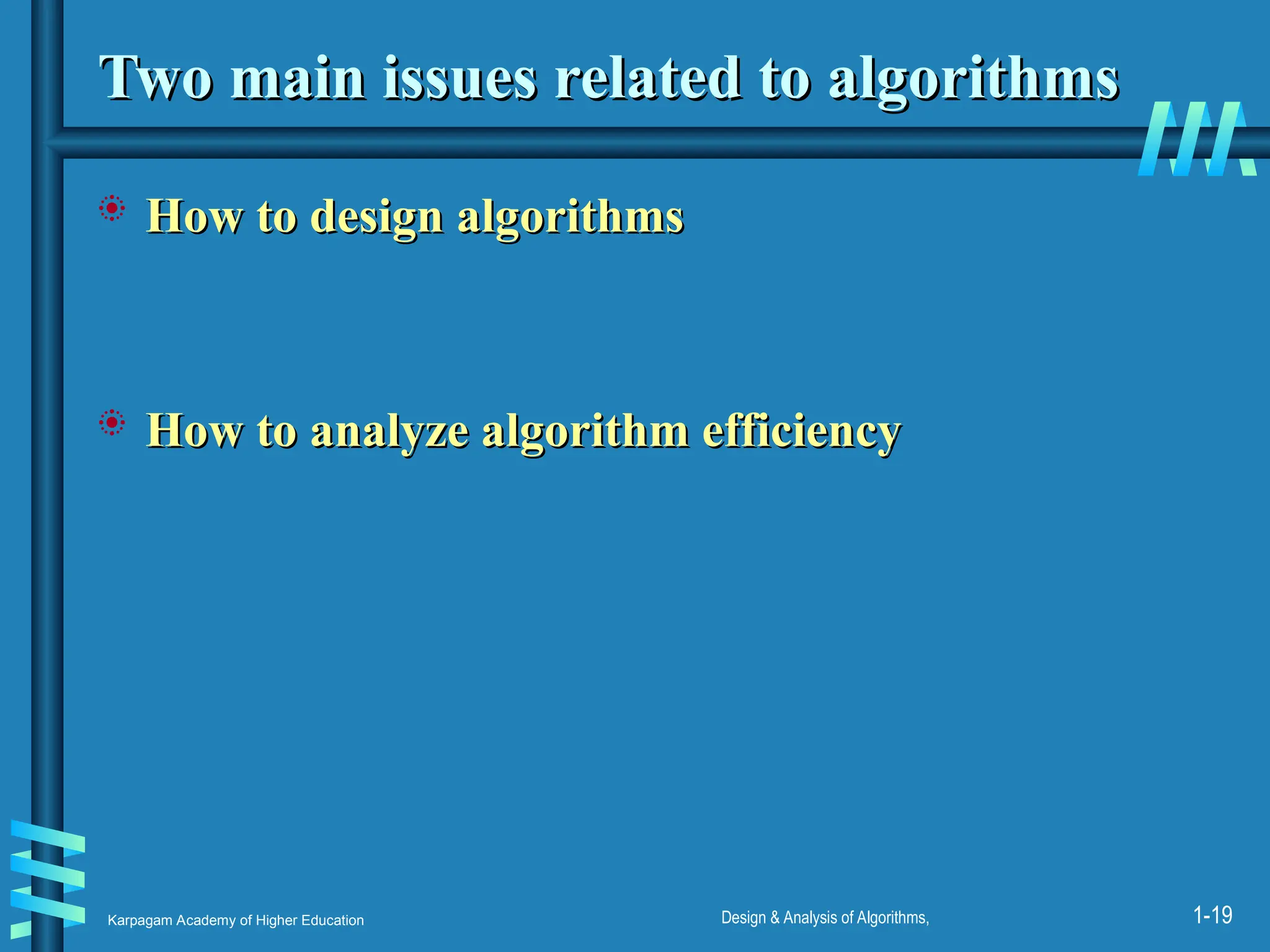 Two main issues related to algorithms

How to design algorithms

How to analyze algorithm efficiency

Karpagam Academy of Higher Education

Design & Analysis of Algorithms,

1-19